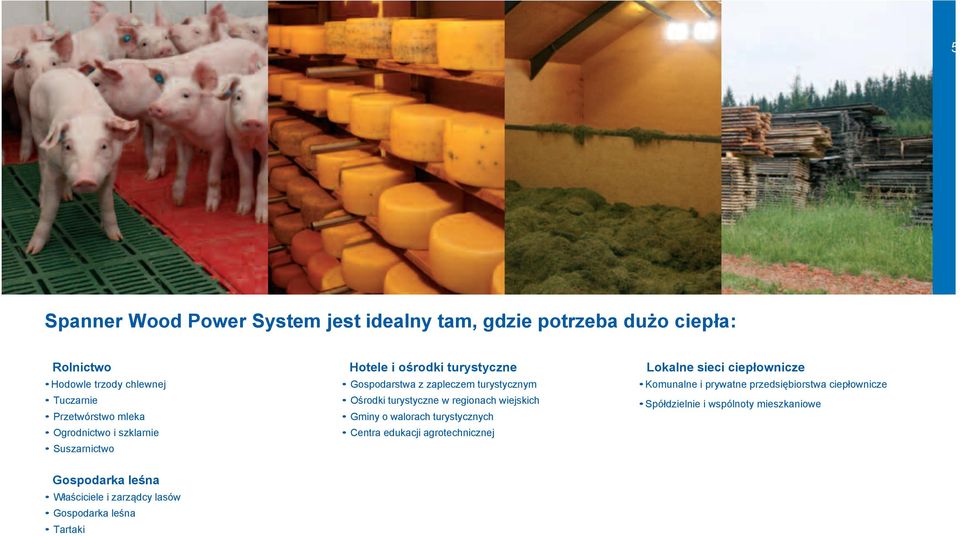 5

Spanner Wood Power System jest idealny tam, gdzie potrzeba dużo ciepła:

Rolnictwo
• Hodowle trzody chlewnej
• Tuczarnie
• Przetwórstwo mleka
• Ogrodnictwo i szklarnie
• Suszarnictwo

Gospodarka leśna
• Właściciele i zarządcy lasów
• Gospodarka leśna
• Tartaki

Hotele i ośrodki turystyczne
• Gospodarstwa z zapleczem turystycznym
• Ośrodki turystyczne w regionach wiejskich
• Gminy o walorach turystycznych
• Centra edukacji agrotechnicznej

Lokalne sieci ciepłownicze
• Komunalne i prywatne przedsiębiorstwa ciepłownicze
• Spółdzielnie i wspólnoty mieszkaniowe